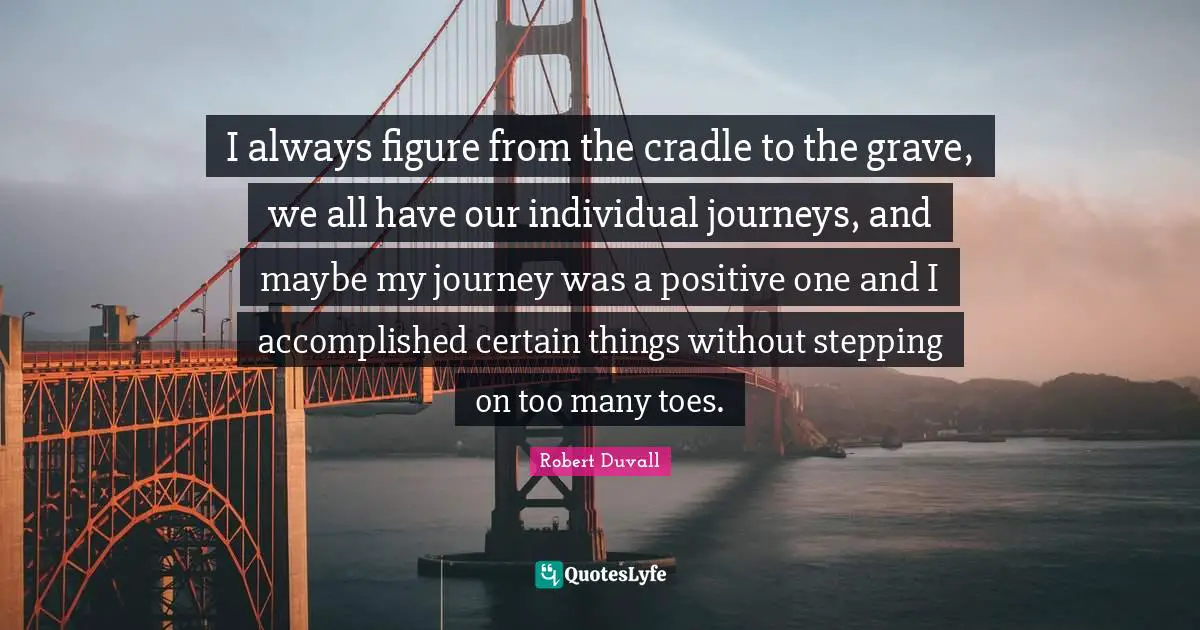 I always figure from the cradle to the grave, we all have our individual journeys, and maybe my journey was a positive one and I accomplished certain things without stepping on too many toes.

Robert Duvall

QuotesLyfe